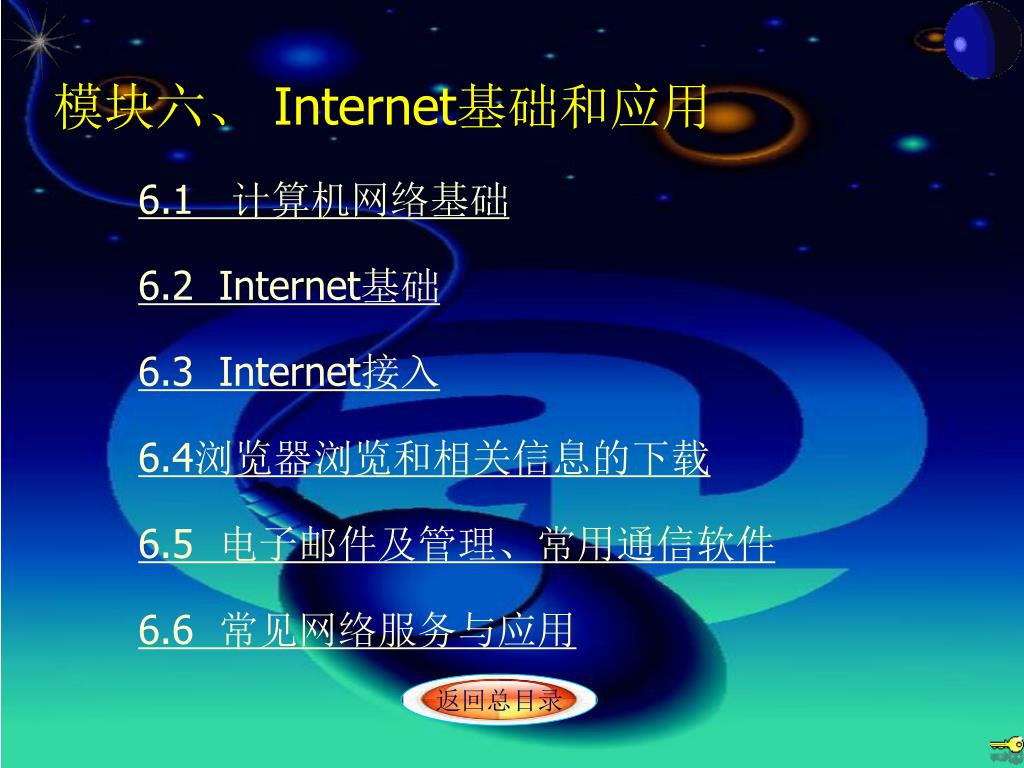 模块六、 Internet基础和应用

6.1 计算机网络基础

6.2 Internet基础

6.3 Internet接入

6.4浏览器浏览和相关信息的下载

6.5 电子邮件及管理、常用通信软件

6.6 常见网络服务与应用

返回总目录